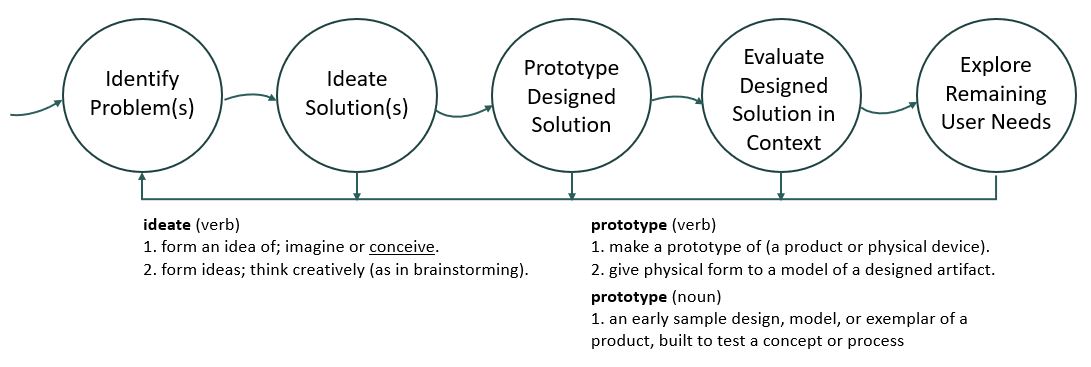 Identify Problem(s)

Ideate Solution(s)

Prototype Designed Solution

Evaluate Designed Solution in Context

Explore Remaining User Needs

**ideate** (verb)
1. form an idea of; imagine or conceive.
2. form ideas; think creatively (as in brainstorming).

**prototype** (verb)
1. make a prototype of (a product or physical device).
2. give physical form to a model of a designed artifact.

**prototype** (noun)
1. an early sample design, model, or exemplar of a product, built to test a concept or process